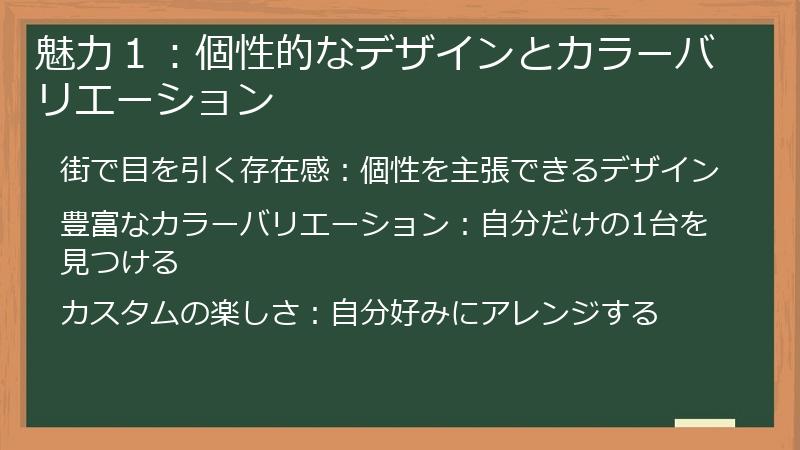 魅力１：個性的なデザインとカラーバリエーション

街で目を引く存在感：個性を主張できるデザイン

豊富なカラーバリエーション：自分だけの1台を見つける

カスタムの楽しさ：自分好みにアレンジする